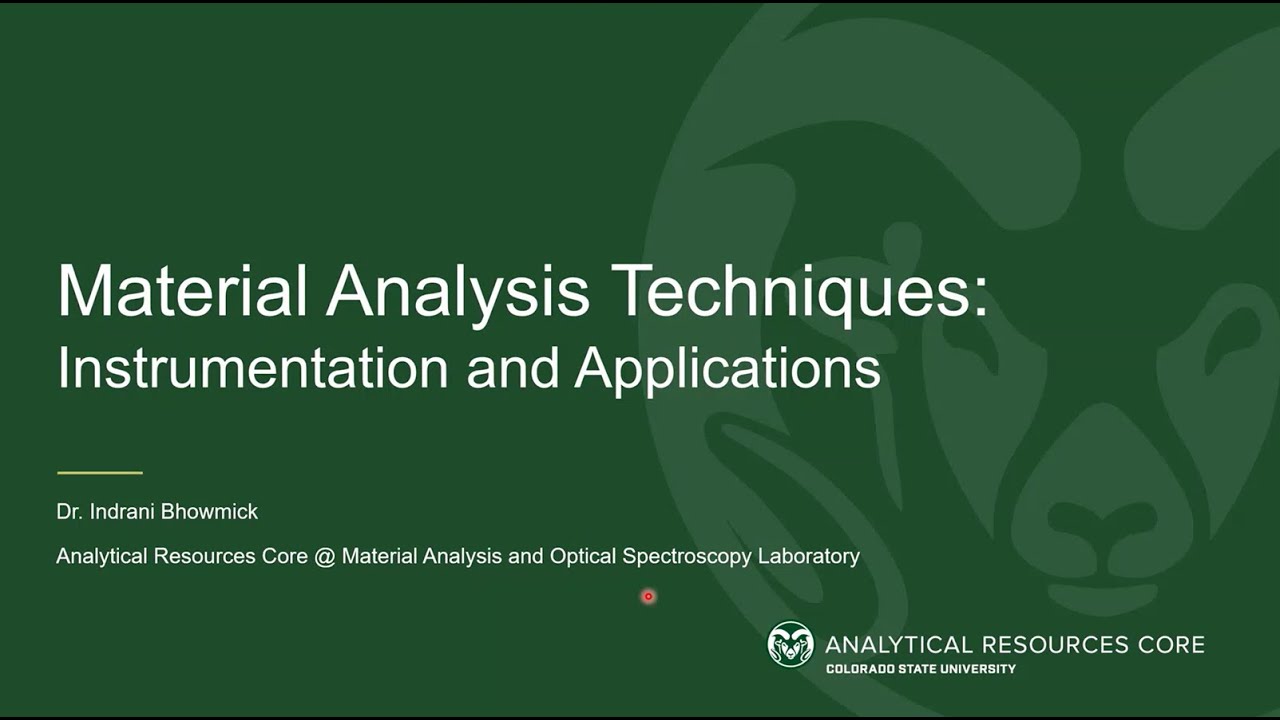 Material Analysis Techniques:
Instrumentation and Applications

Dr. Indrani Bhowmick

Analytical Resources Core @ Material Analysis and Optical Spectroscopy Laboratory

ANALYTICAL RESOURCES CORE
COLORADO STATE UNIVERSITY